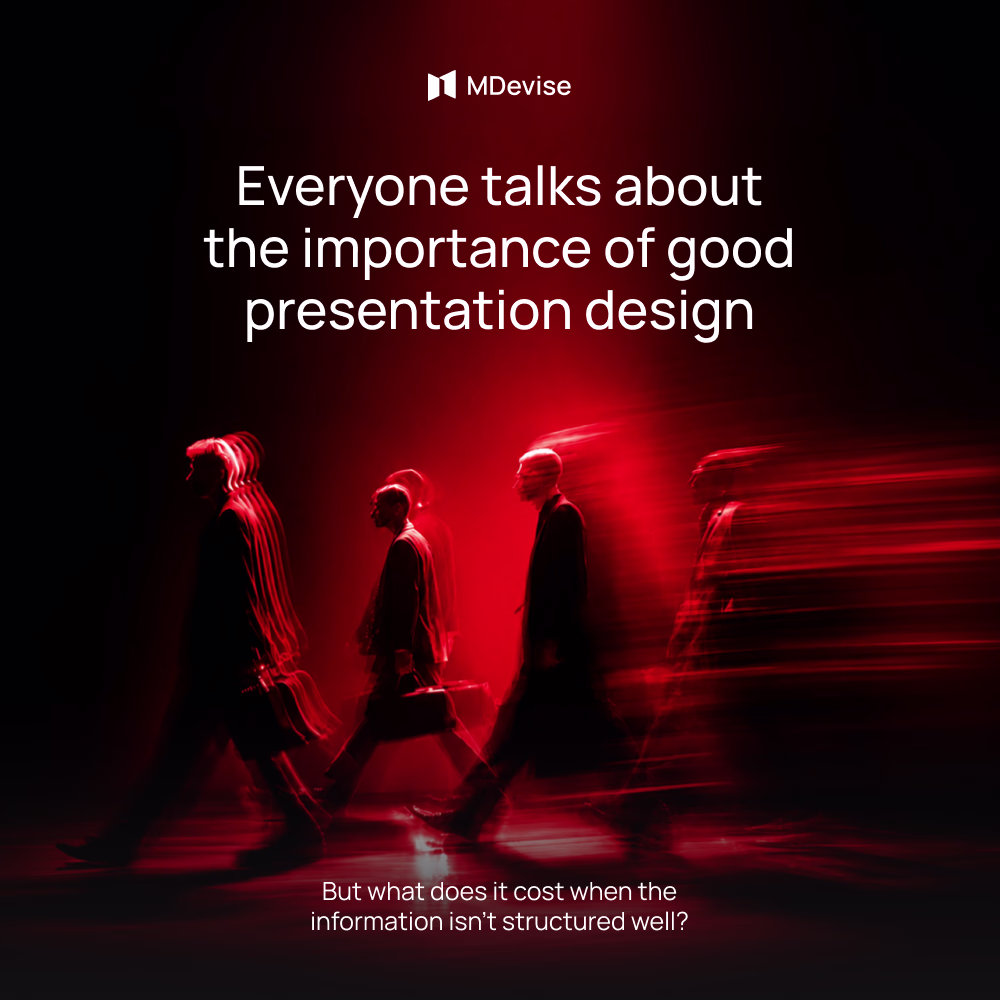 MDevise

Everyone talks about the importance of good presentation design

But what does it cost when the information isn't structured well?